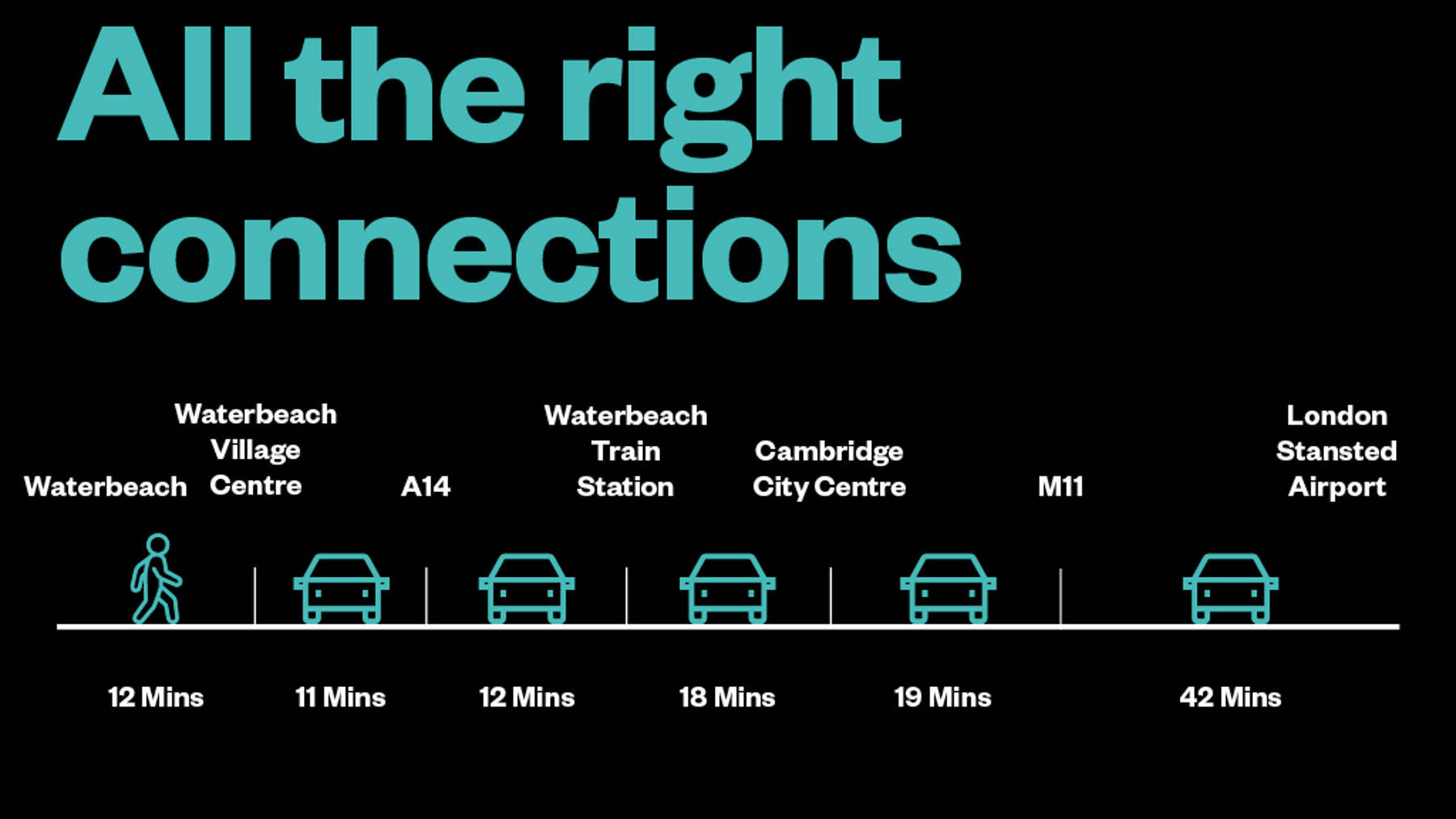 All the right connections

Waterbeach

Waterbeach Village Centre

A14

Waterbeach Train Station

Cambridge City Centre

M11

London Stansted Airport

12 Mins

11 Mins

12 Mins

18 Mins

19 Mins

42 Mins